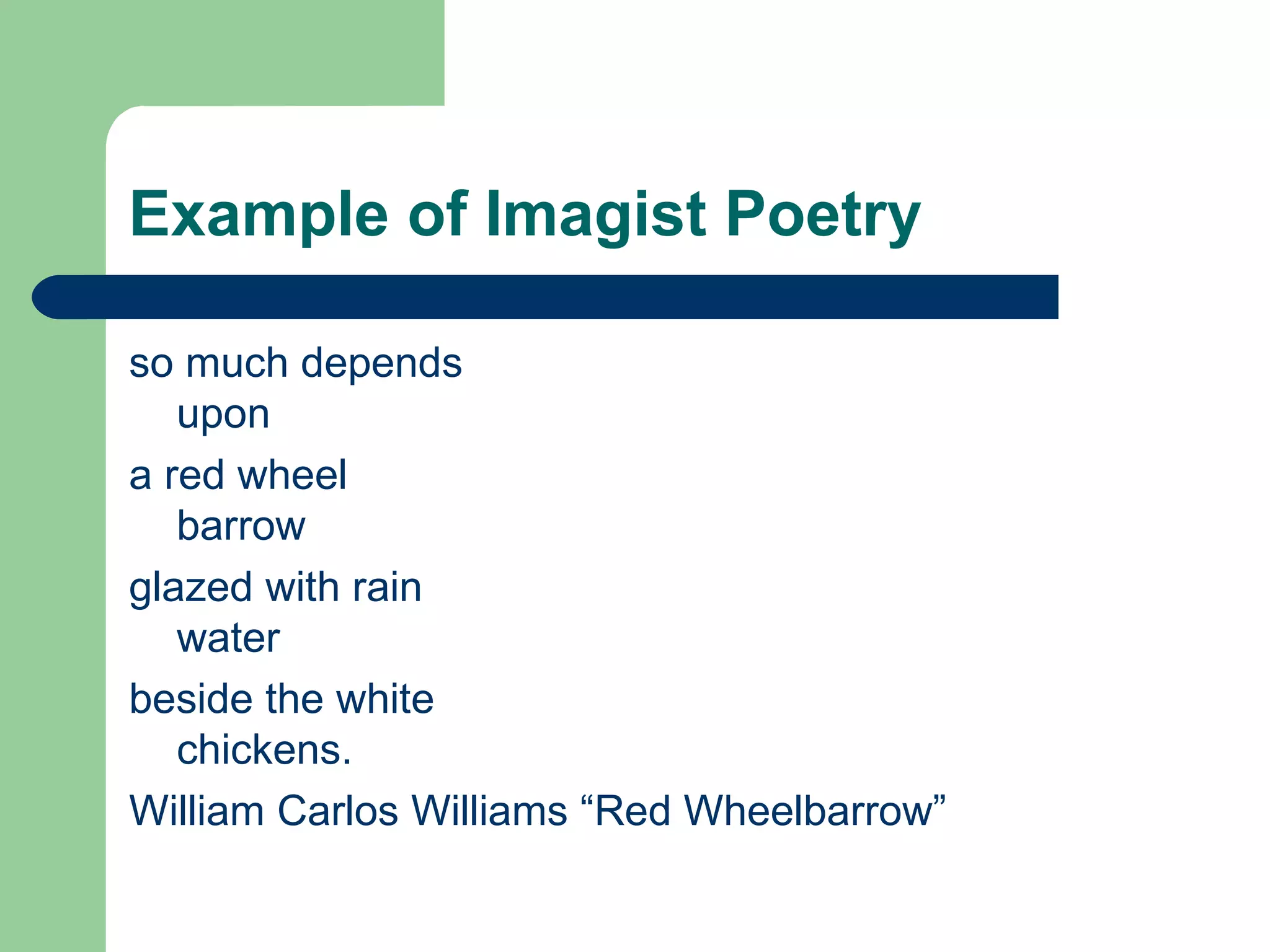 Example of Imagist Poetry

so much depends
upon

a red wheel
barrow

glazed with rain
water

beside the white
chickens.

William Carlos Williams “Red Wheelbarrow”